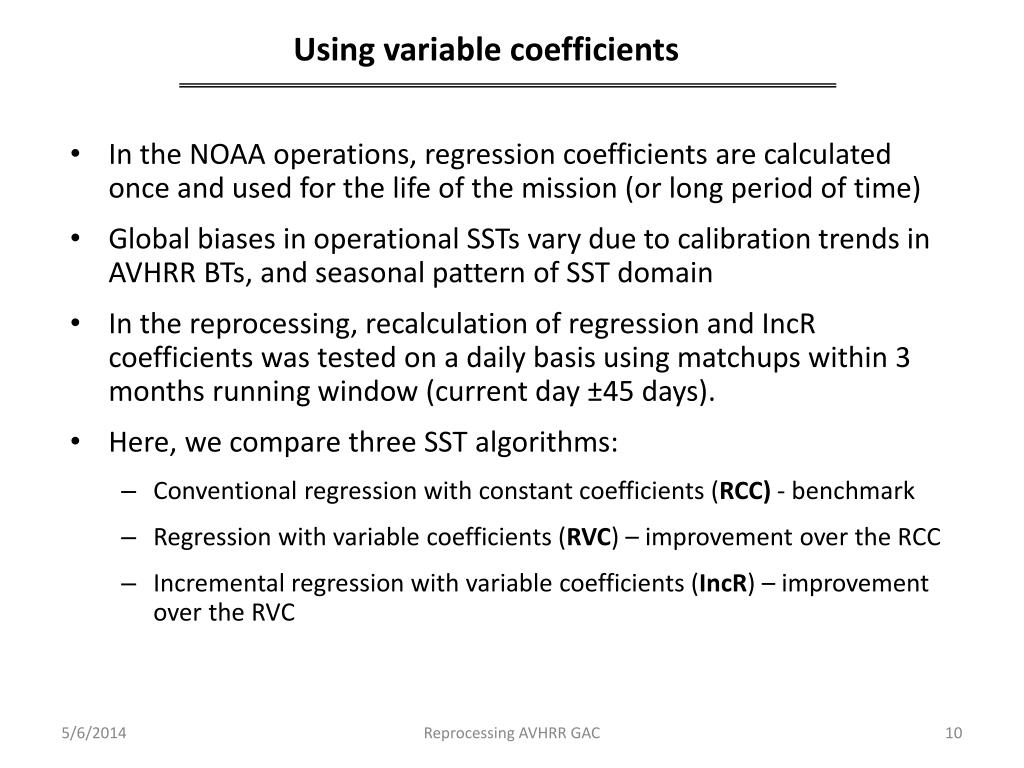 Using variable coefficients

• In the NOAA operations, regression coefficients are calculated once and used for the life of the mission (or long period of time)

• Global biases in operational SSTs vary due to calibration trends in AVHRR BTs, and seasonal pattern of SST domain

• In the reprocessing, recalculation of regression and IncR coefficients was tested on a daily basis using matchups within 3 months running window (current day ±45 days).

• Here, we compare three SST algorithms:

– Conventional regression with constant coefficients (RCC) - benchmark

– Regression with variable coefficients (RVC) – improvement over the RCC

– Incremental regression with variable coefficients (IncR) – improvement over the RVC

5/6/2014

Reprocessing AVHRR GAC

10